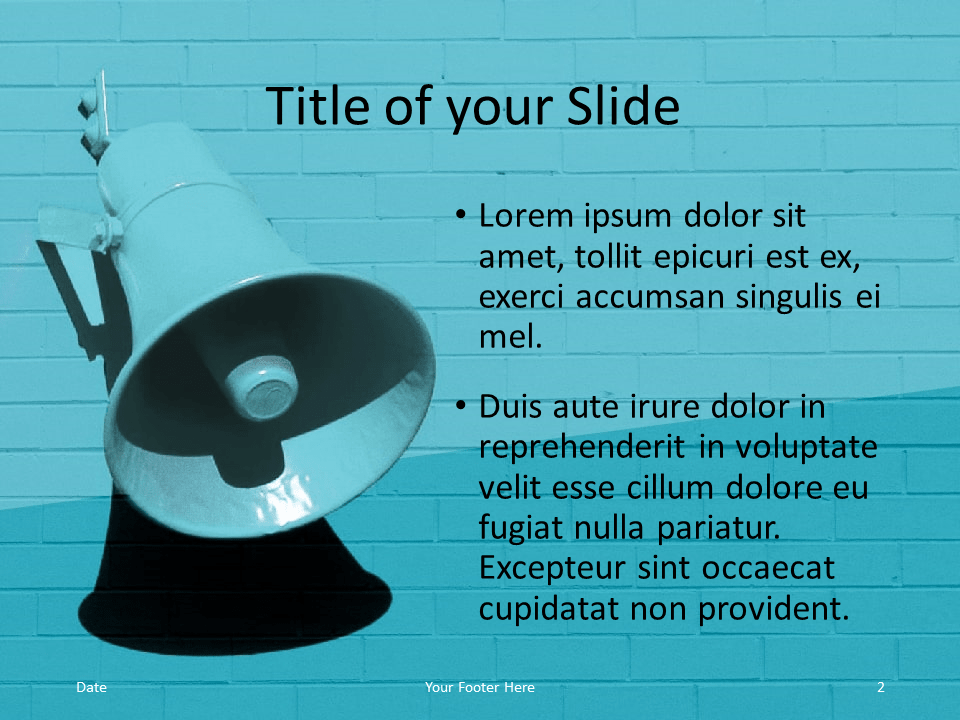 Title of your Slide

• Lorem ipsum dolor sit amet, tollit epicuri est ex, exerci accumsan singulis ei mel.

• Duis aute irure dolor in reprehenderit in voluptate velit esse cillum dolore eu fugiat nulla pariatur. Excepteur sint occaecat cupidatat non provident.

Date

Your Footer Here

2